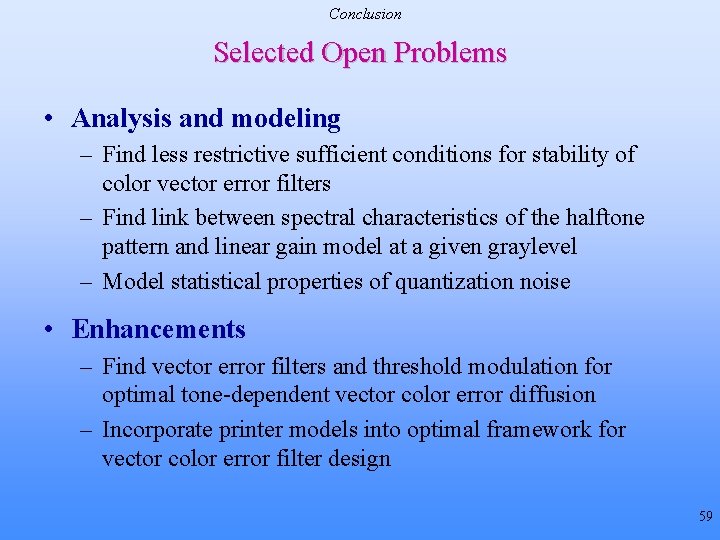 Conclusion

Selected Open Problems

• Analysis and modeling
– Find less restrictive sufficient conditions for stability of color vector error filters
– Find link between spectral characteristics of the halftone pattern and linear gain model at a given graylevel
– Model statistical properties of quantization noise

• Enhancements
– Find vector error filters and threshold modulation for optimal tone-dependent vector color error diffusion
– Incorporate printer models into optimal framework for vector color error filter design

59